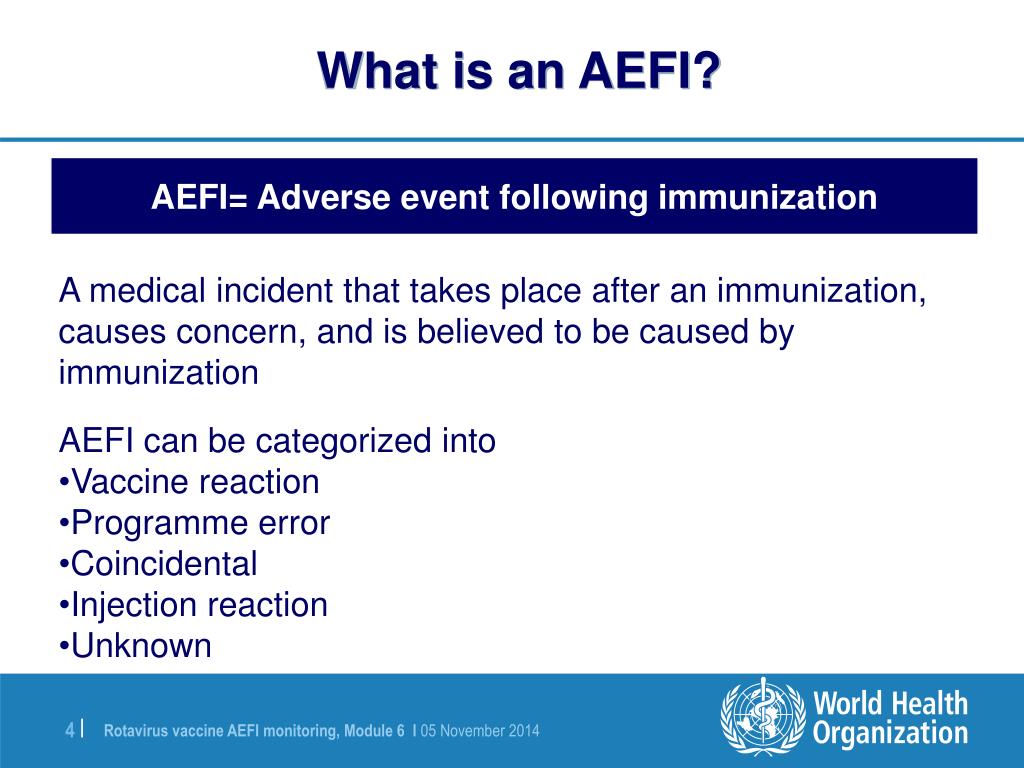 What is an AEFI?

AEFI= Adverse event following immunization

A medical incident that takes place after an immunization, causes concern, and is believed to be caused by immunization

AEFI can be categorized into
•Vaccine reaction
•Programme error
•Coincidental
•Injection reaction
•Unknown

4 | Rotavirus vaccine AEFI monitoring, Module 6 | 05 November 2014

World Health Organization